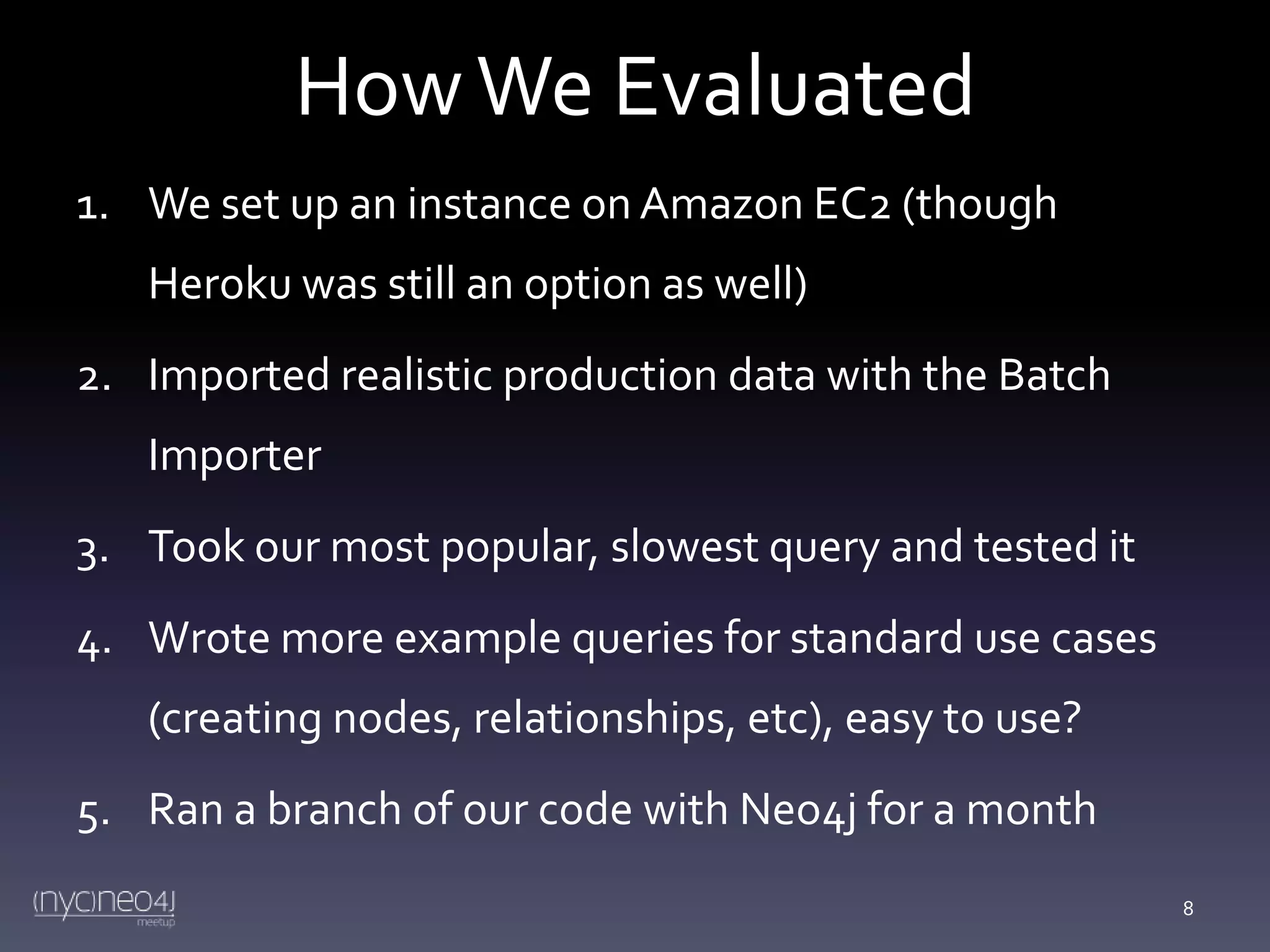 How We Evaluated

1. We set up an instance on Amazon EC2 (though Heroku was still an option as well)

2. Imported realistic production data with the Batch Importer

3. Took our most popular, slowest query and tested it

4. Wrote more example queries for standard use cases (creating nodes, relationships, etc), easy to use?

5. Ran a branch of our code with Neo4j for a month

(nyc)neo4j
meetup

8